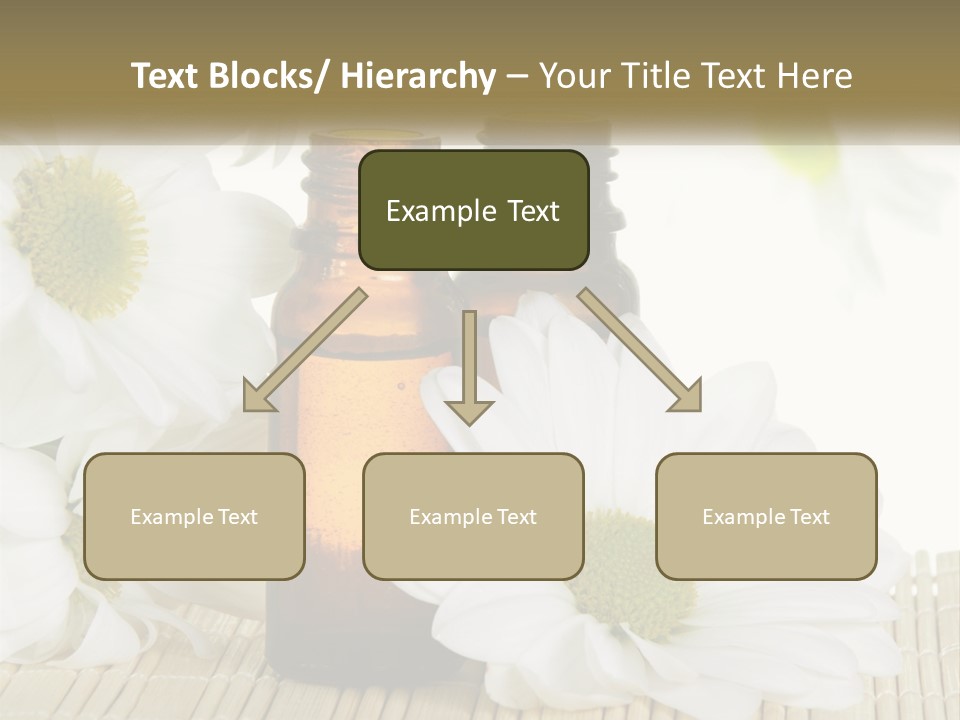 Text Blocks/ Hierarchy – Your Title Text Here

Example Text

Example Text

Example Text

Example Text